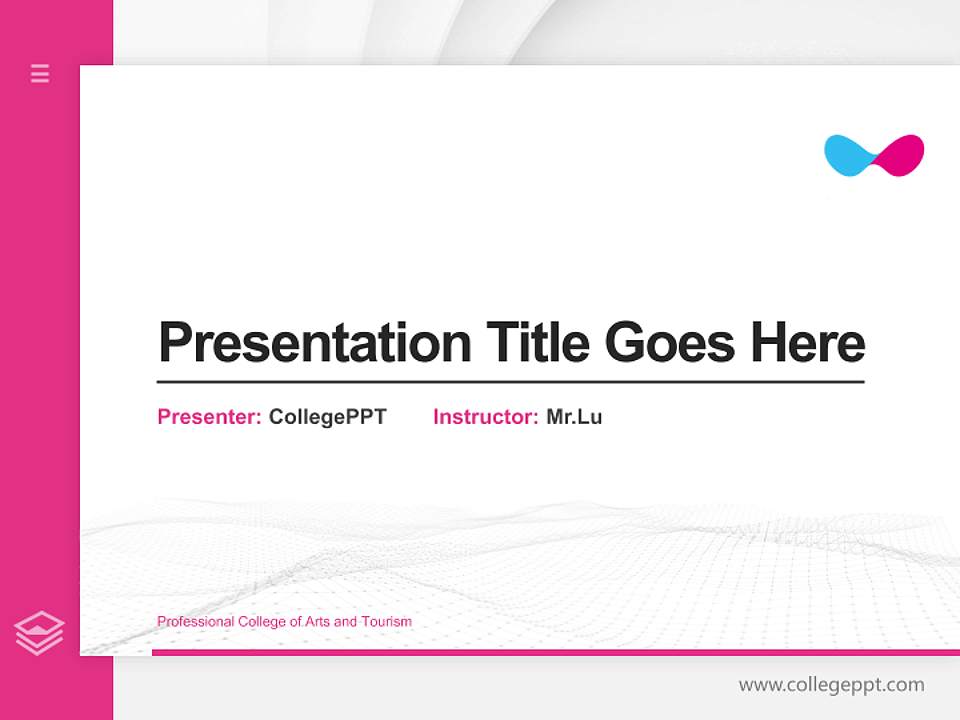 Presentation Title Goes Here

Presenter: CollegePPT Instructor: Mr.Lu

Professional College of Arts and Tourism

www.collegeppt.com